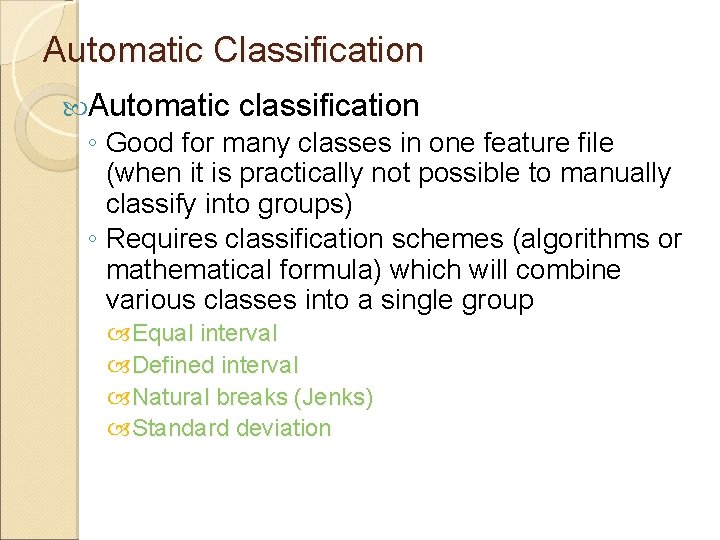 Automatic Classification

Automatic classification

◦ Good for many classes in one feature file (when it is practically not possible to manually classify into groups)

◦ Requires classification schemes (algorithms or mathematical formula) which will combine various classes into a single group

Equal interval

Defined interval

Natural breaks (Jenks)

Standard deviation